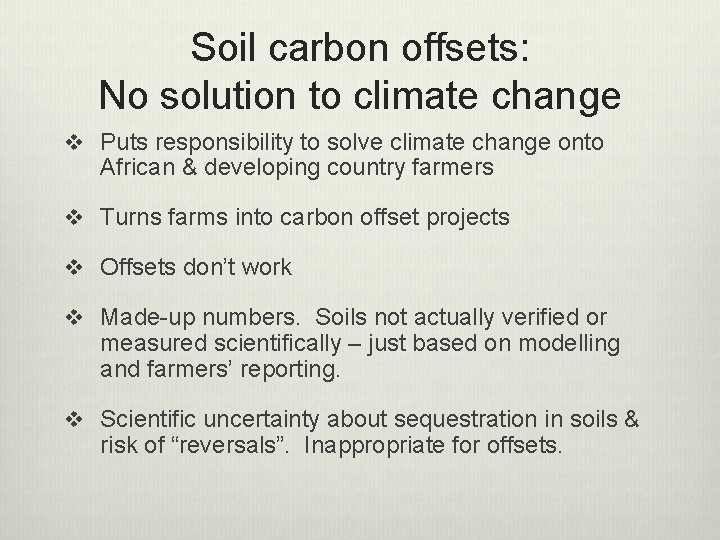 Soil carbon offsets:
No solution to climate change

❖ Puts responsibility to solve climate change onto African & developing country farmers

❖ Turns farms into carbon offset projects

❖ Offsets don’t work

❖ Made-up numbers. Soils not actually verified or measured scientifically – just based on modelling and farmers’ reporting.

❖ Scientific uncertainty about sequestration in soils & risk of “reversals”. Inappropriate for offsets.